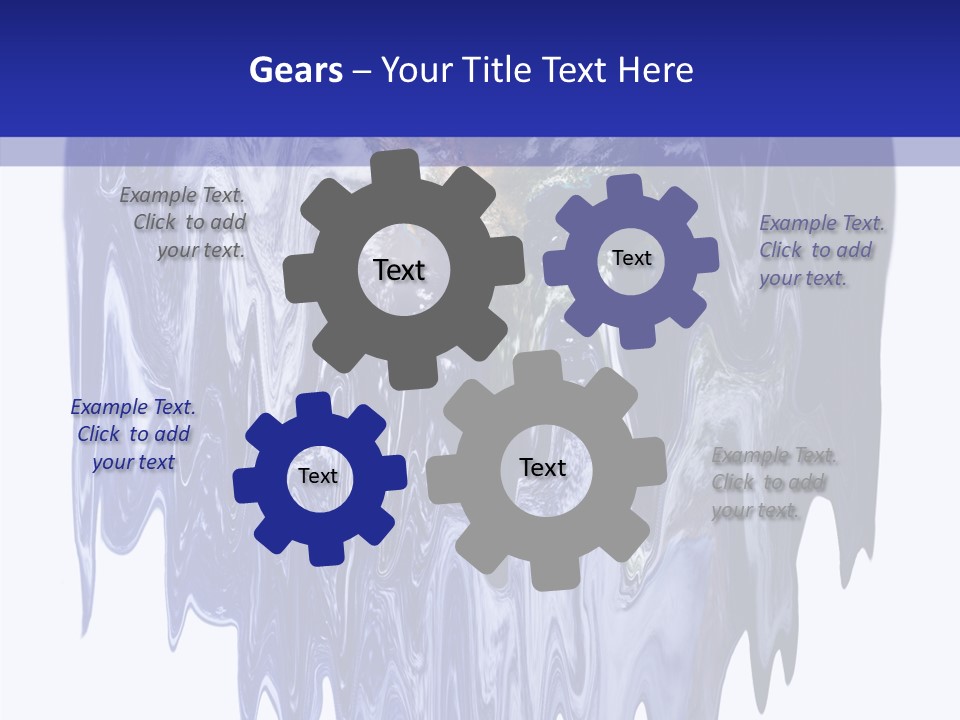 Gears – Your Title Text Here

Example Text. Click to add your text.

Text

Text

Example Text. Click to add your text.

Example Text. Click to add your text

Text

Text

Example Text. Click to add your text.